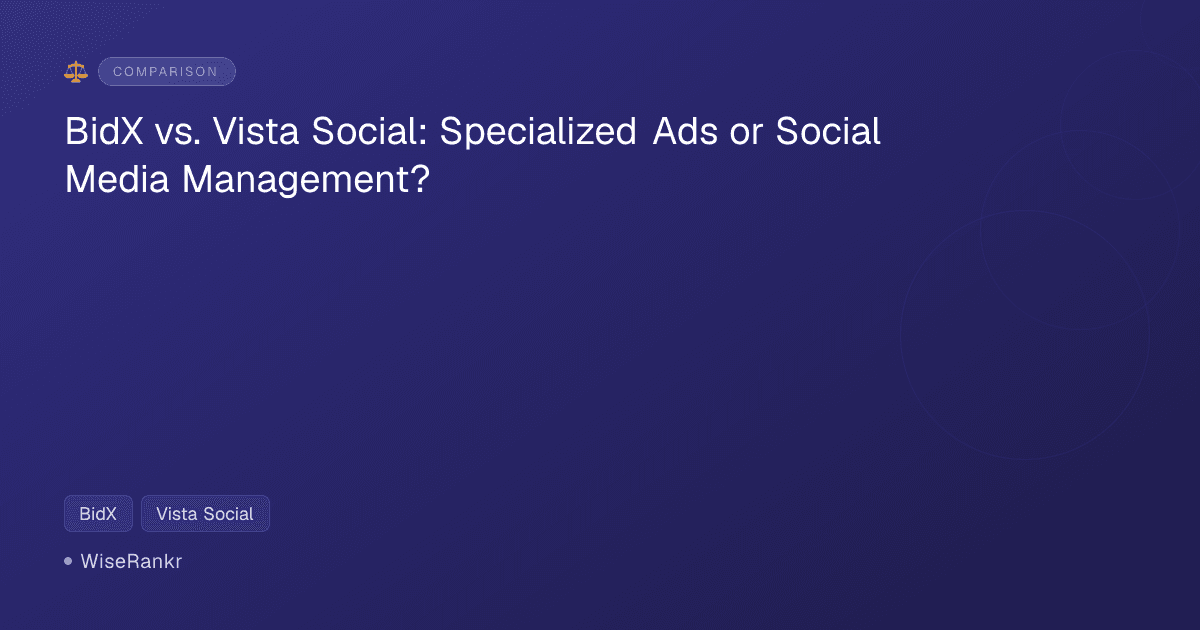 COMPARISON

BidX vs. Vista Social: Specialized Ads or Social Media Management?

BidX

Vista Social

WiseRankr